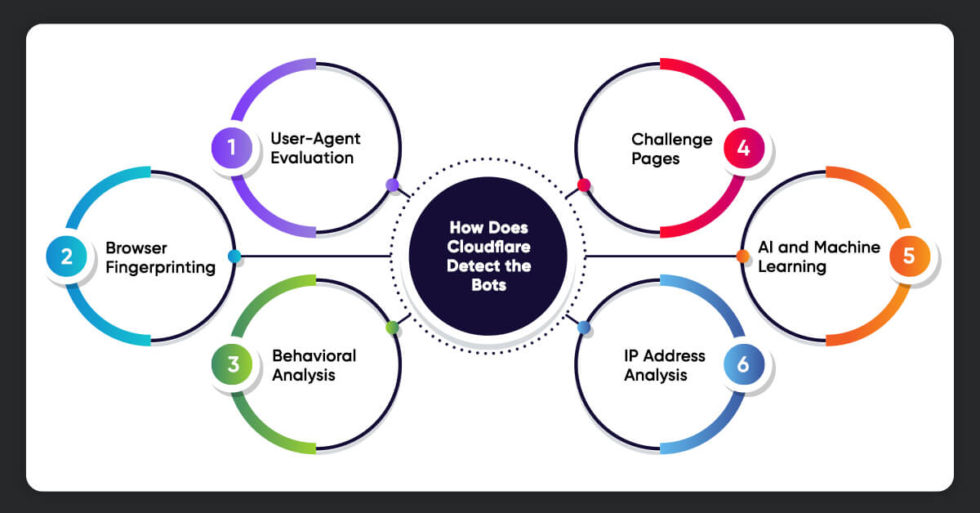 How Does Cloudflare Detect the Bots

1 User-Agent Evaluation

2 Browser Fingerprinting

3 Behavioral Analysis

4 Challenge Pages

5 AI and Machine Learning

6 IP Address Analysis